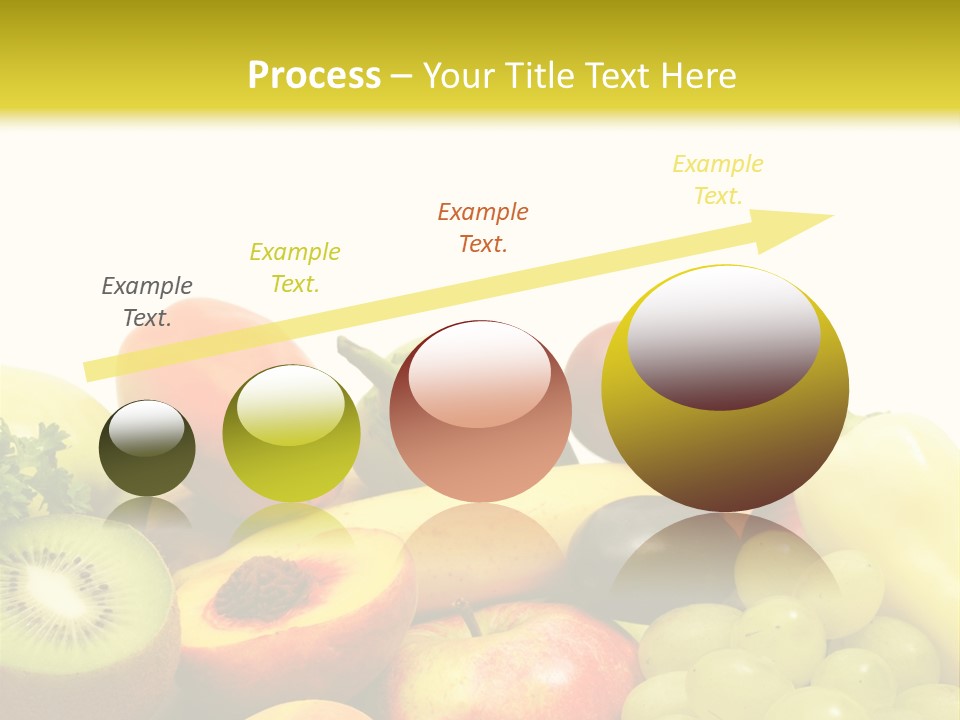 Process – Your Title Text Here

Example Text.

Example Text.

Example Text.

Example Text.